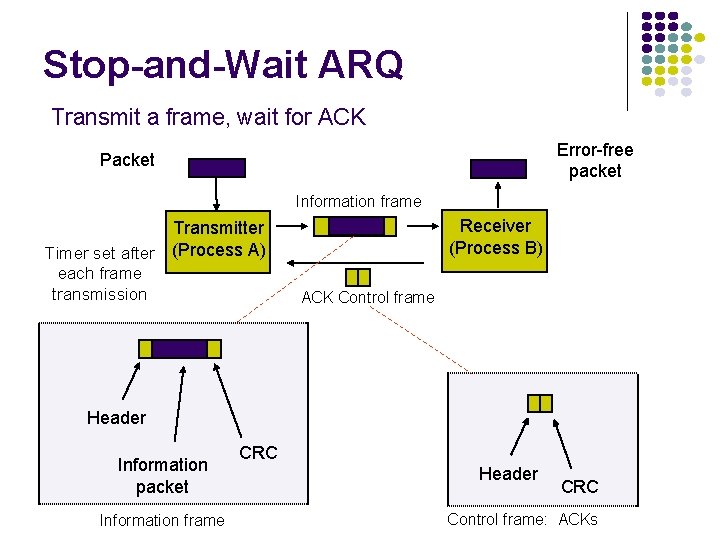 Stop-and-Wait ARQ

Transmit a frame, wait for ACK

Packet

Error-free packet

Information frame

Transmitter (Process A)

Receiver (Process B)

Timer set after each frame transmission

ACK Control frame

Header

Information packet

CRC

Information frame

Header

CRC

Control frame: ACKs